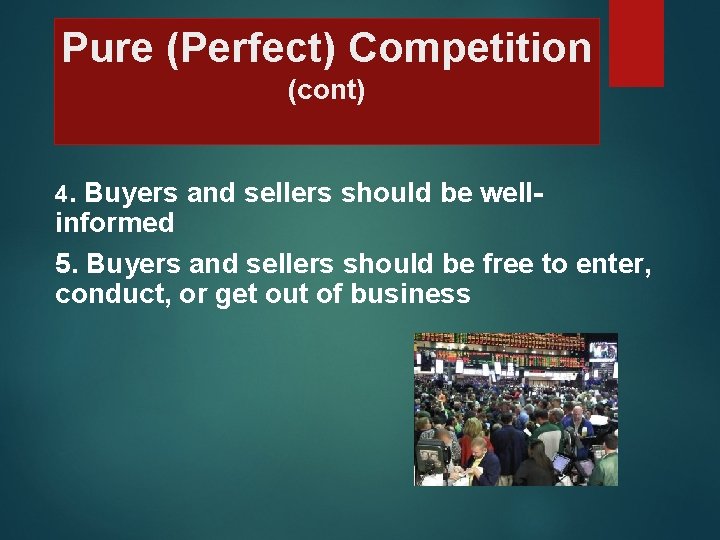 Pure (Perfect) Competition
(cont)

4. Buyers and sellers should be well-informed

5. Buyers and sellers should be free to enter, conduct, or get out of business